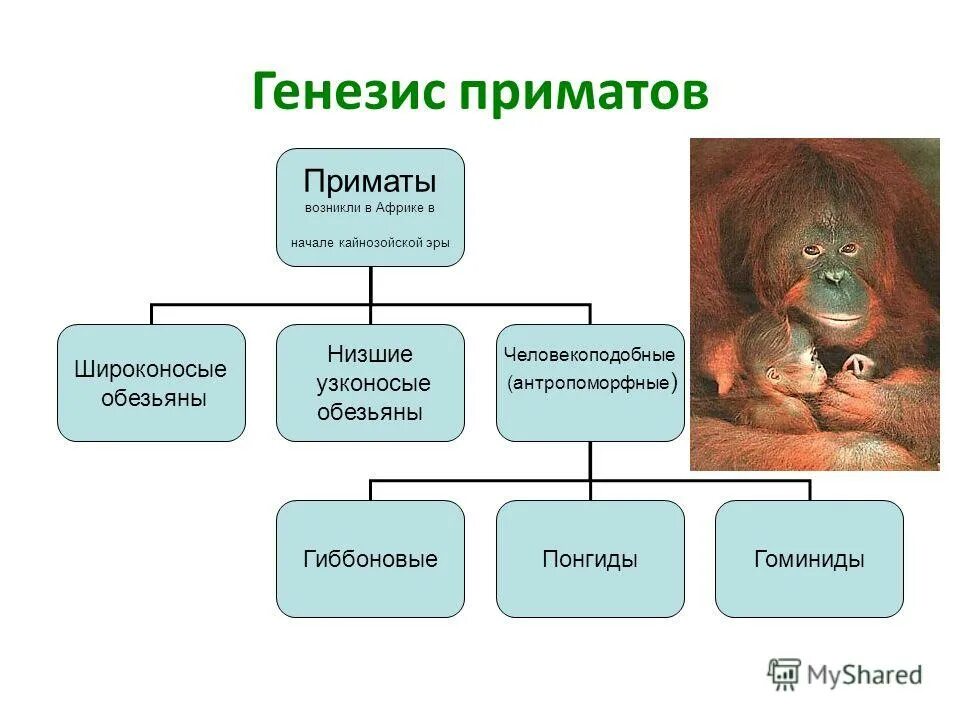 Генезис приматов

Приматы
возникли в Африке в
начале кайнозойской эры

Широконосые обезьяны

Низшие узконосые обезьяны

Человекоподобные (антропоморфные)

Гиббоновые

Понгиды

Гоминиды

MyShared